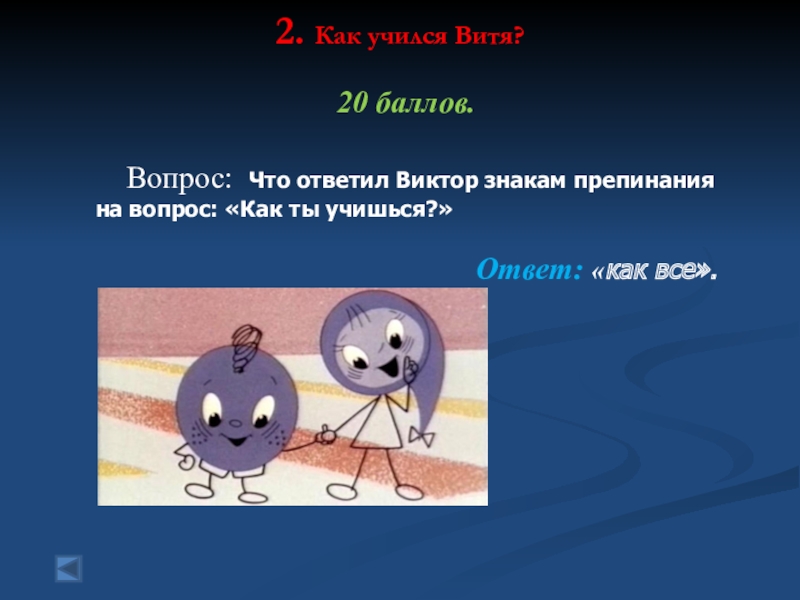 2. Как учился Витя?

20 баллов.

Вопрос: Что ответил Виктор знакам препинания на вопрос: «Как ты учишься?»

Ответ: «как все».